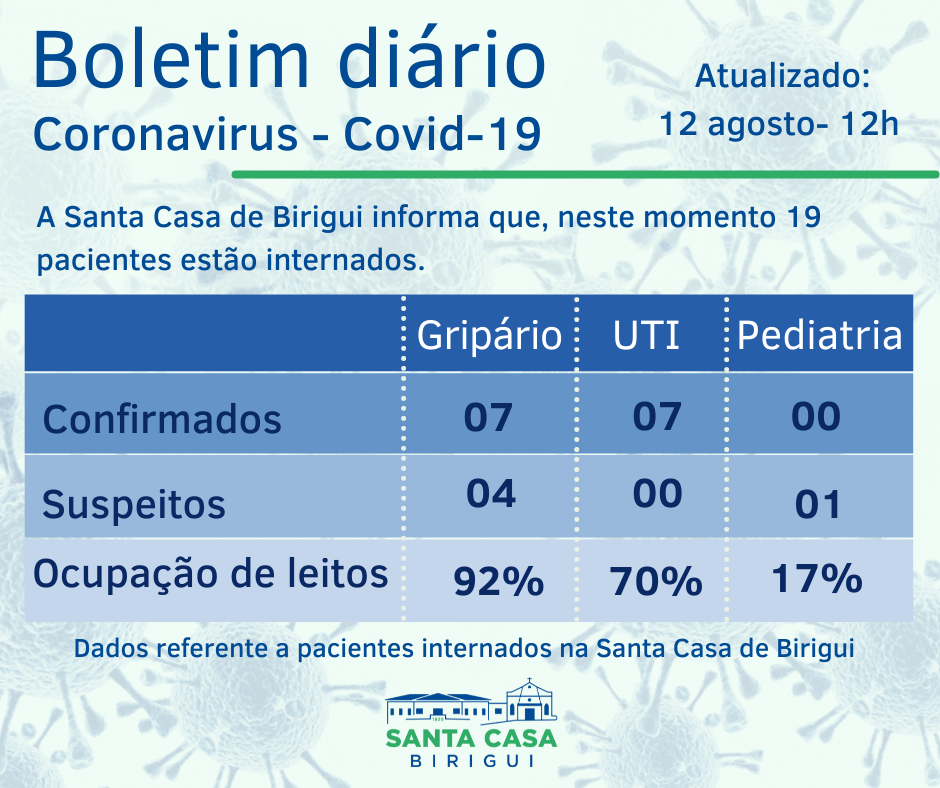 Boletim diário
Coronavirus - Covid-19

Atualizado:
12 agosto- 12h

A Santa Casa de Birigui informa que, neste momento 19 pacientes estão internados.

| | Gripário | UTI | Pediatria |
|---|---|---|---|
| Confirmados | 07 | 07 | 00 |
| Suspeitos | 04 | 00 | 01 |
| Ocupação de leitos | 92% | 70% | 17% |

Dados referente a pacientes internados na Santa Casa de Birigui

SANTA CASA
BIRIGUI